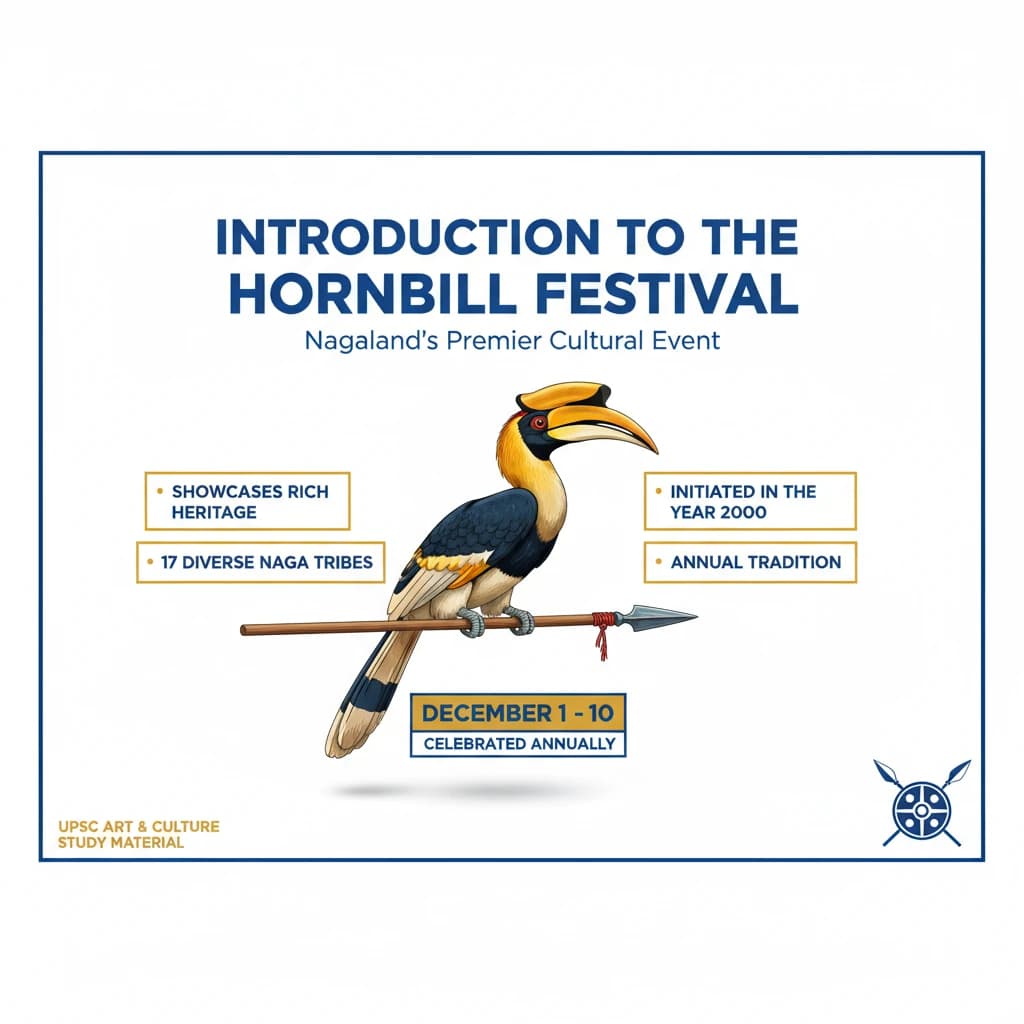 INTRODUCTION TO THE HORNBILL FESTIVAL

Nagaland's Premier Cultural Event

• SHOWCASES RICH HERITAGE

• 17 DIVERSE NAGA TRIBES

• INITIATED IN THE YEAR 2000

• ANNUAL TRADITION

DECEMBER 1 - 10

CELEBRATED ANNUALLY

UPSC ART & CULTURE STUDY MATERIAL